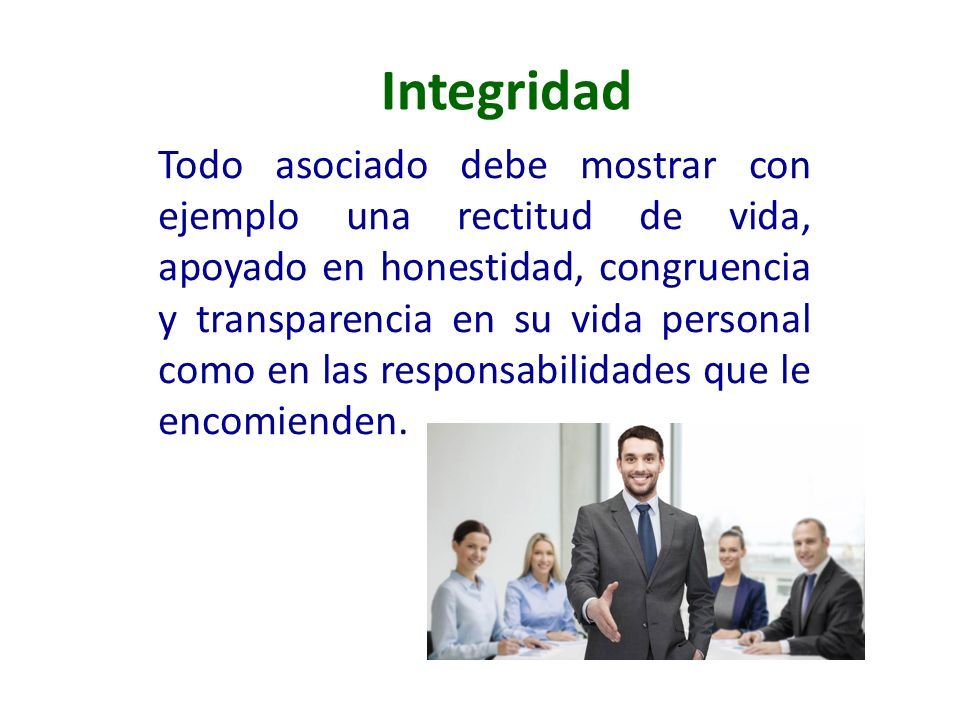 Integridad

Todo asociado debe mostrar con ejemplo una rectitud de vida, apoyado en honestidad, congruencia y transparencia en su vida personal como en las responsabilidades que le encomienden.